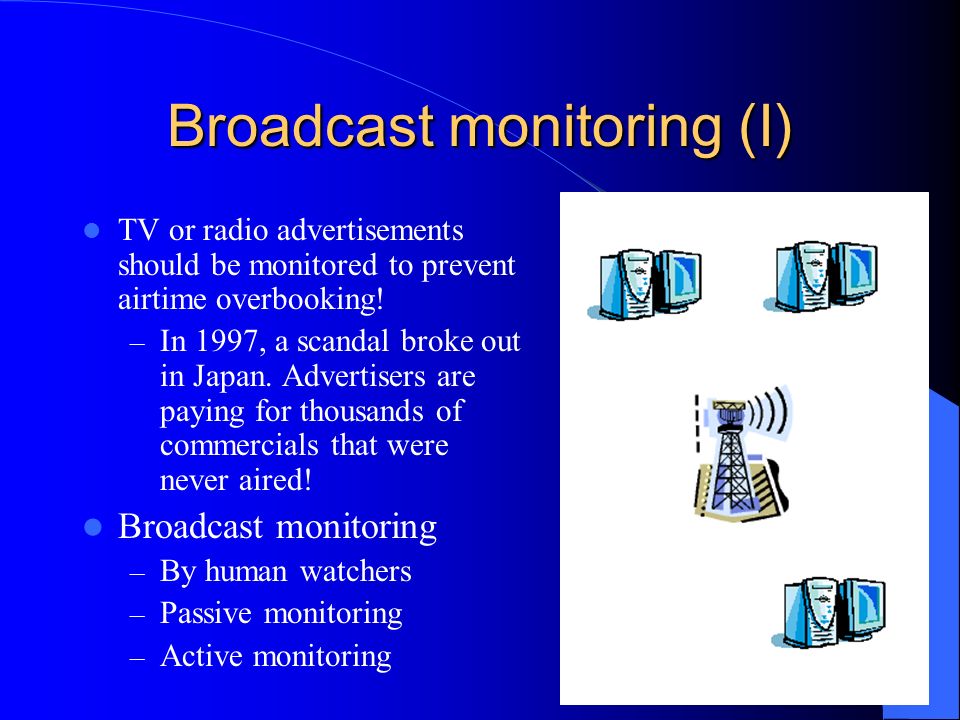 Broadcast monitoring (I)

- TV or radio advertisements should be monitored to prevent airtime overbooking!
  – In 1997, a scandal broke out in Japan. Advertisers are paying for thousands of commercials that were never aired!
- Broadcast monitoring
  – By human watchers
  – Passive monitoring
  – Active monitoring